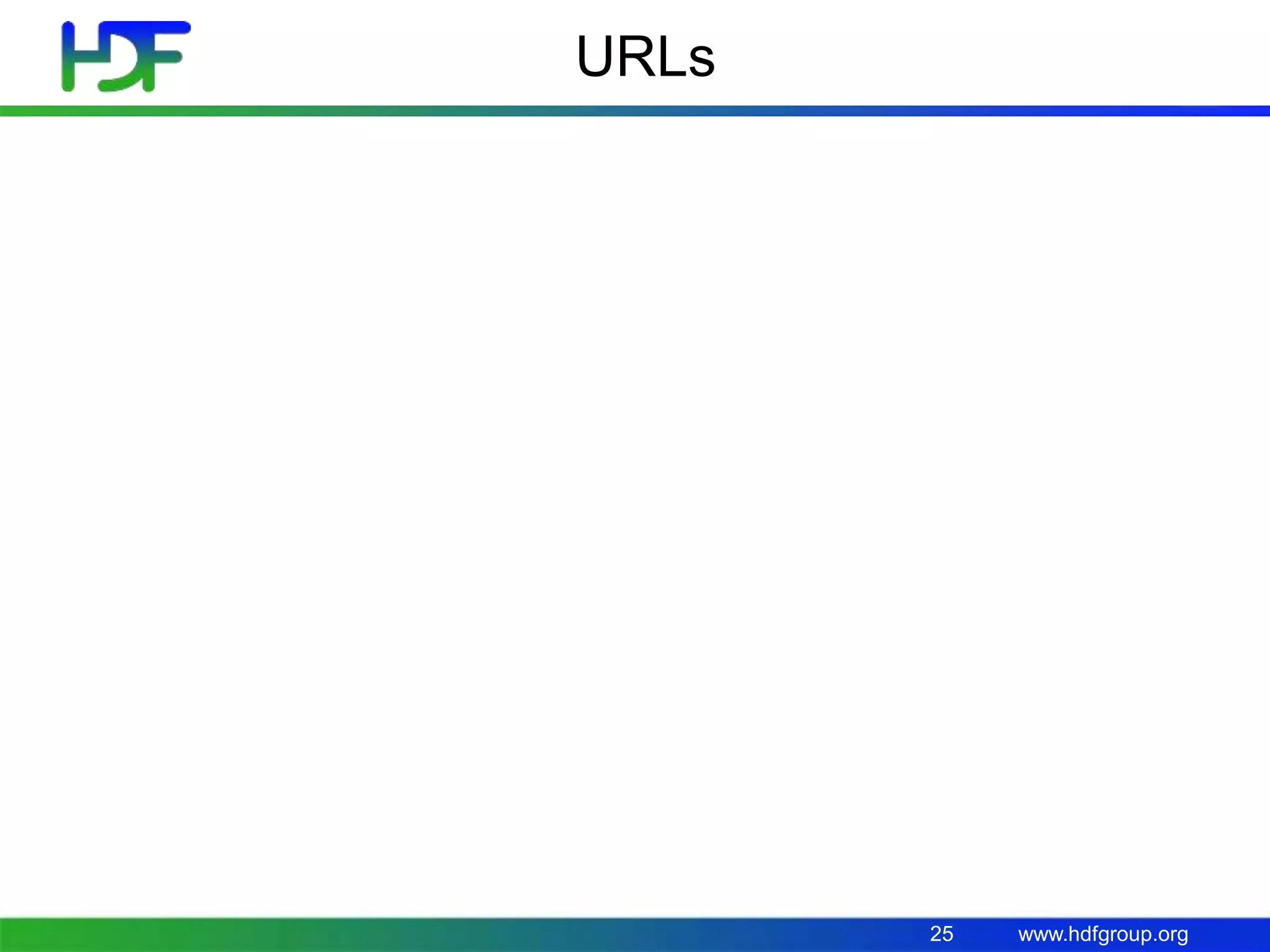 HDF

URLs

25 www.hdfgroup.org